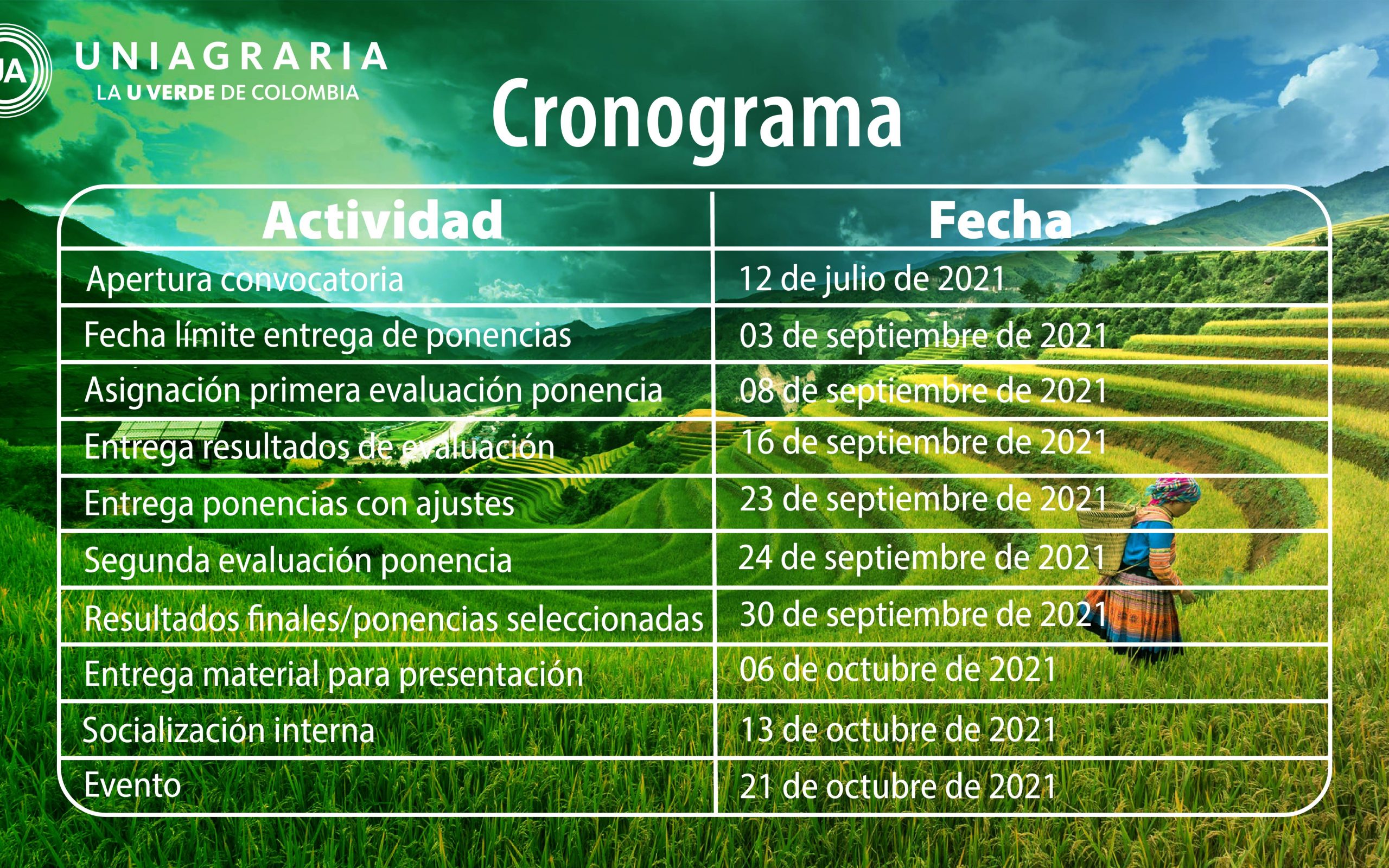 UA UNIAGRARIA
LA U VERDE DE COLOMBIA

Cronograma

| Actividad | Fecha |
|---|---|
| Apertura convocatoria | 12 de julio de 2021 |
| Fecha límite entrega de ponencias | 03 de septiembre de 2021 |
| Asignación primera evaluación ponencia | 08 de septiembre de 2021 |
| Entrega resultados de evaluación | 16 de septiembre de 2021 |
| Entrega ponencias con ajustes | 23 de septiembre de 2021 |
| Segunda evaluación ponencia | 24 de septiembre de 2021 |
| Resultados finales/ponencias seleccionadas | 30 de septiembre de 2021 |
| Entrega material para presentación | 06 de octubre de 2021 |
| Socialización interna | 13 de octubre de 2021 |
| Evento | 21 de octubre de 2021 |